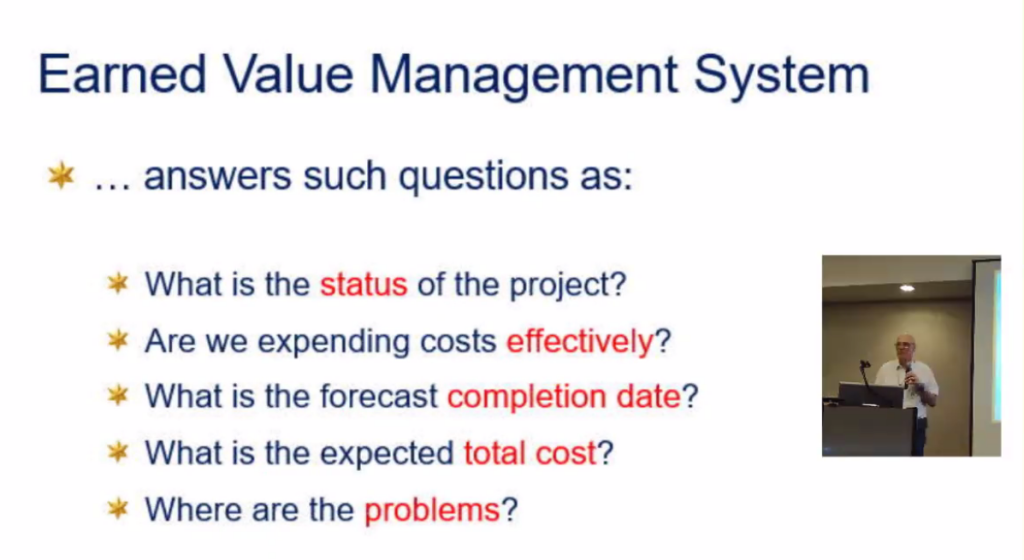 Earned Value Management System

… answers such questions as:

What is the status of the project?

Are we expending costs effectively?

What is the forecast completion date?

What is the expected total cost?

Where are the problems?